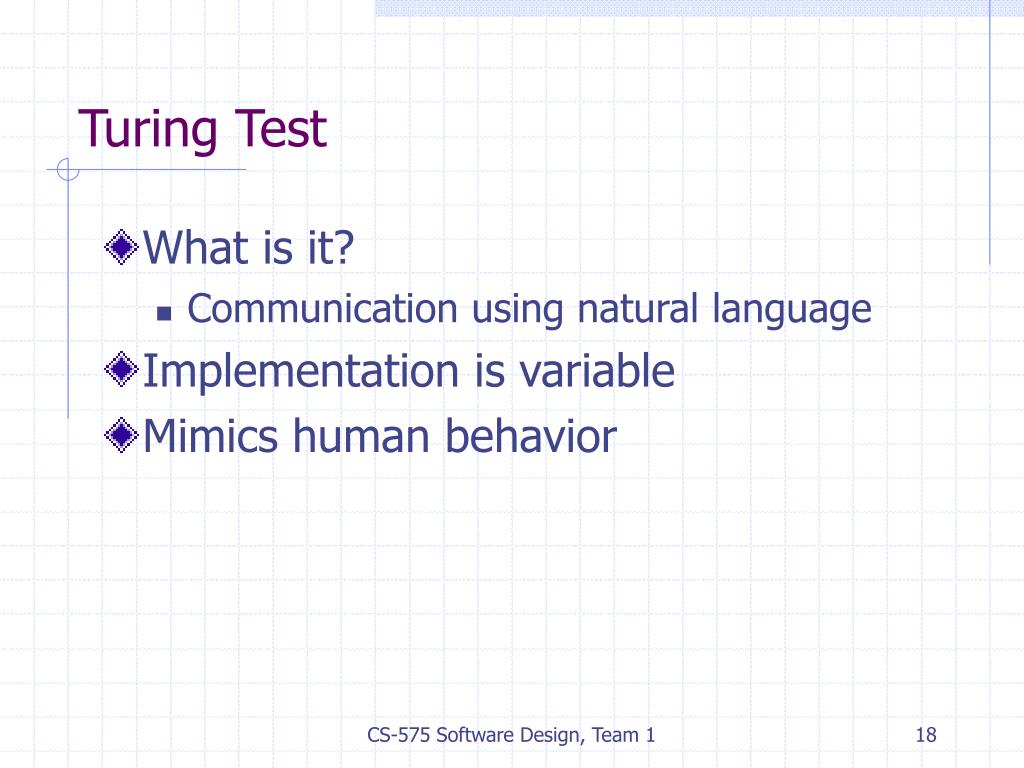 Turing Test

What is it?

Communication using natural language

Implementation is variable

Mimics human behavior

CS-575 Software Design, Team 1

18